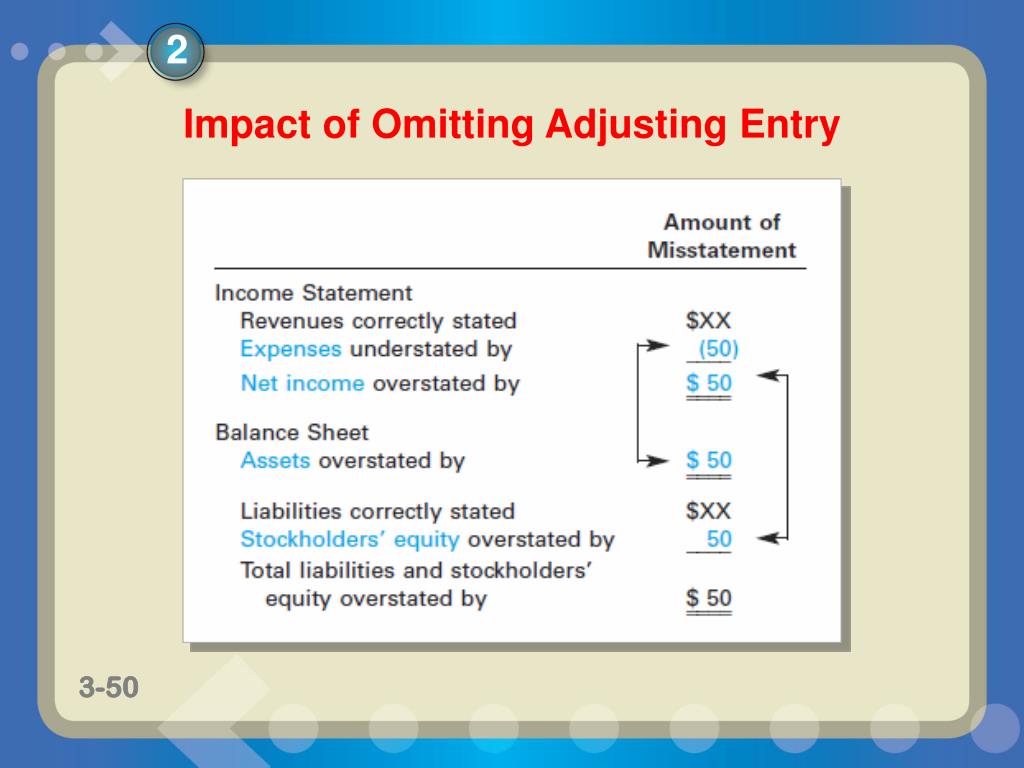 2

Impact of Omitting Adjusting Entry

| | Amount of Misstatement |
|---|---|
| Income Statement | |
| Revenues correctly stated | \$XX |
| Expenses understated by | (50) |
| Net income overstated by | \$ 50 |
| Balance Sheet | |
| Assets overstated by | \$ 50 |
| Liabilities correctly stated | \$XX |
| Stockholders' equity overstated by | 50 |
| Total liabilities and stockholders' equity overstated by | \$ 50 |

3-50